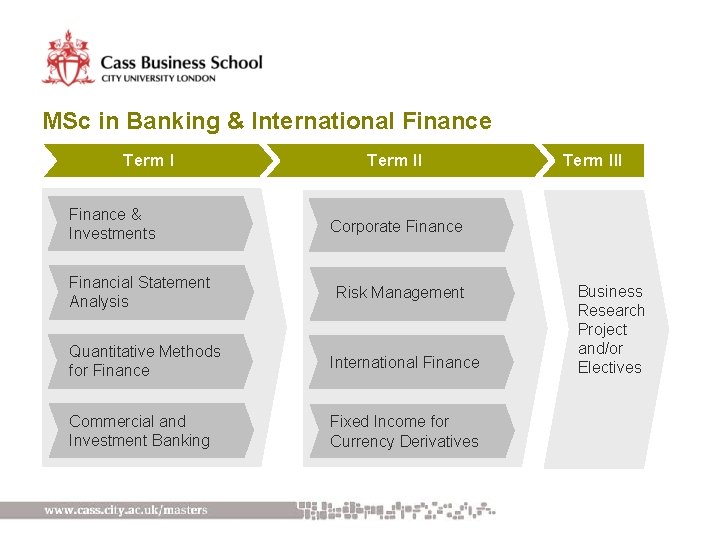 Cass Business School
CITY UNIVERSITY LONDON

MSc in Banking & International Finance

Term I

Finance & Investments

Financial Statement Analysis

Quantitative Methods for Finance

Commercial and Investment Banking

Term II

Corporate Finance

Risk Management

International Finance

Fixed Income for Currency Derivatives

Term III

Business Research Project and/or Electives

www.cass.city.ac.uk/masters